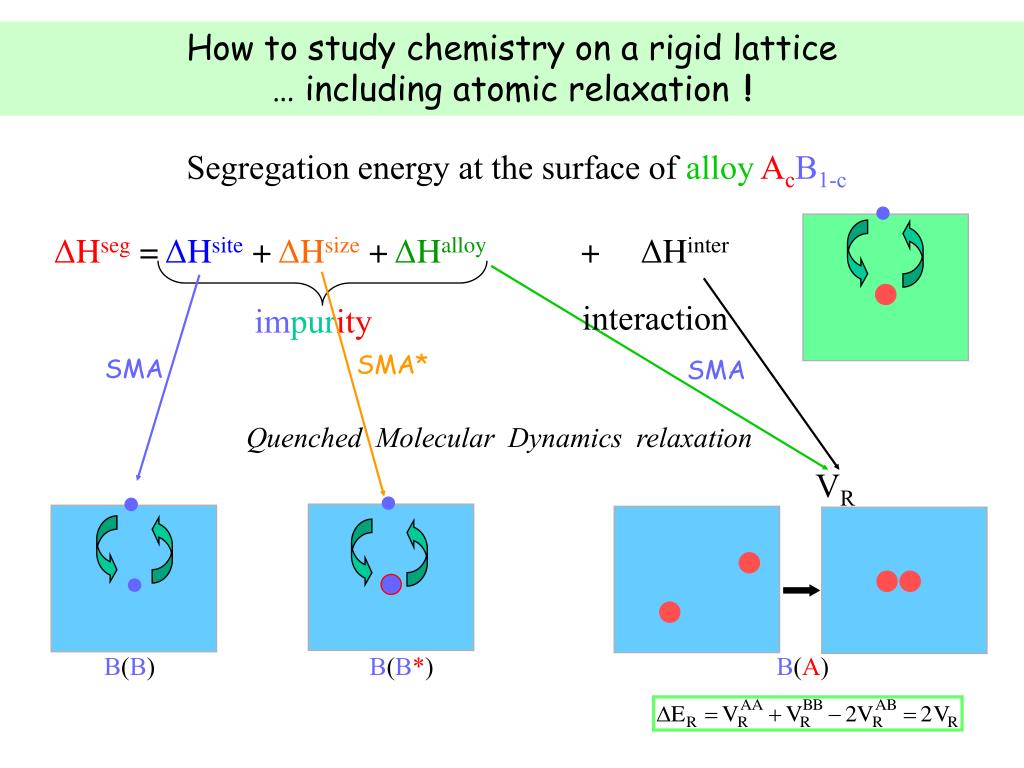 How to study chemistry on a rigid lattice
… including atomic relaxation !

Segregation energy at the surface of alloy $A_cB_{1-c}$

$\Delta H^{seg} = \Delta H^{site} + \Delta H^{size} + \Delta H^{alloy}$ + $\Delta H^{inter}$

impurity

interaction

SMA

SMA*

SMA

Quenched Molecular Dynamics relaxation

$V_R$

B(B)

B(B*)

B(A)

$\Delta E_R = V_R^{AA} + V_R^{BB} - 2V_R^{AB} = 2V_R$